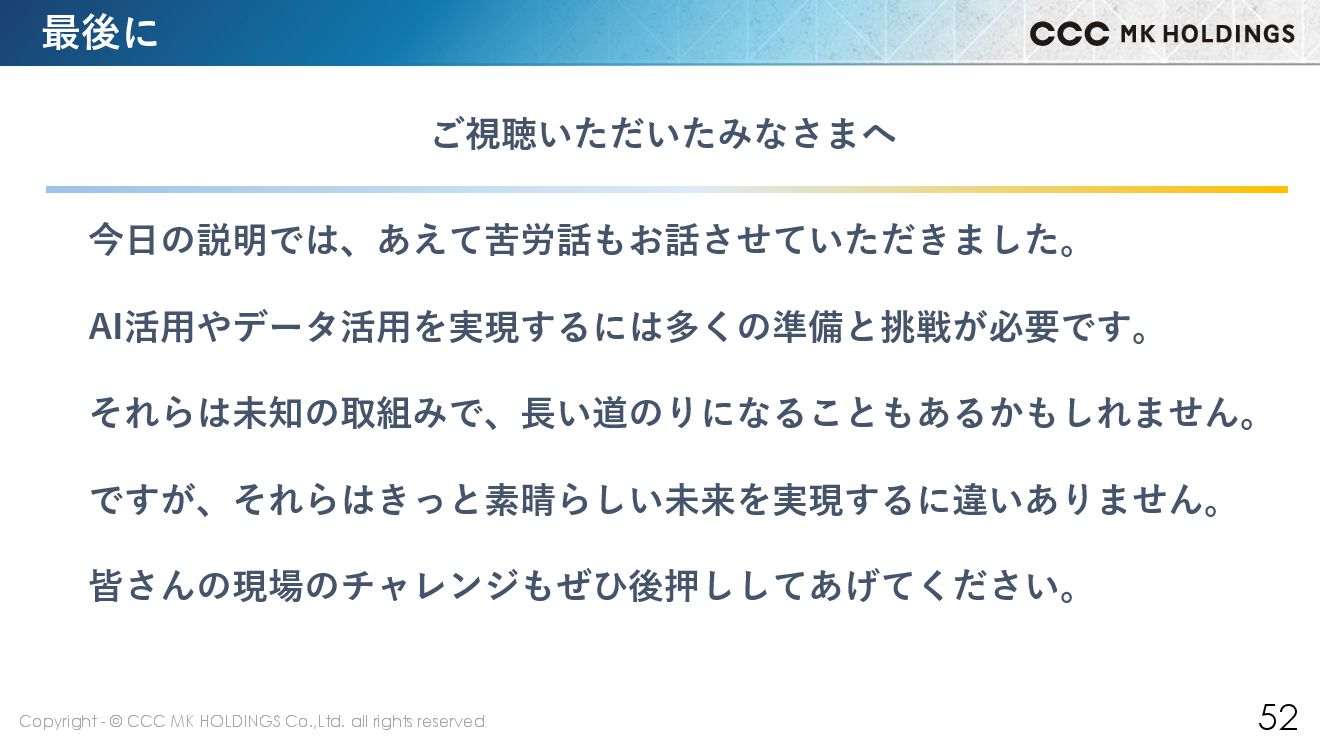 最後に

CCC MK HOLDINGS

ご視聴いただいたみなさまへ

今日の説明では、あえて苦労話もお話させていただきました。

AI活用やデータ活用を実現するには多くの準備と挑戦が必要です。

それらは未知の取組みで、長い道のりになることもあるかもしれません。

ですが、それらはきっと素晴らしい未来を実現するに違いありません。

皆さんの現場のチャレンジもぜひ後押ししてあげてください。

Copyright - © CCC MK HOLDINGS Co.,Ltd. all rights reserved

52